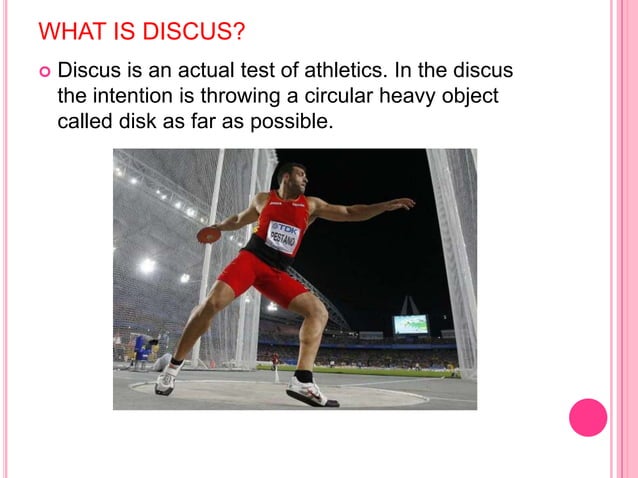 WHAT IS DISCUS?

Discus is an actual test of athletics. In the discus the intention is throwing a circular heavy object called disk as far as possible.

TDK
PESTANO